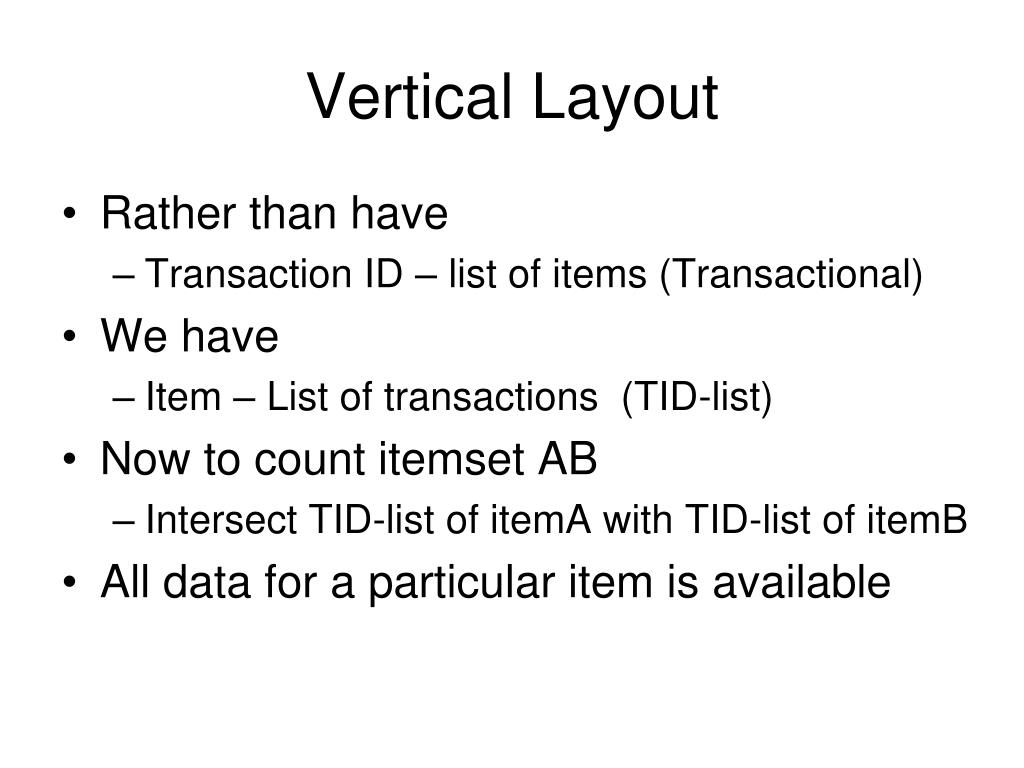 Vertical Layout

• Rather than have
  – Transaction ID – list of items (Transactional)
• We have
  – Item – List of transactions (TID-list)
• Now to count itemset AB
  – Intersect TID-list of itemA with TID-list of itemB
• All data for a particular item is available